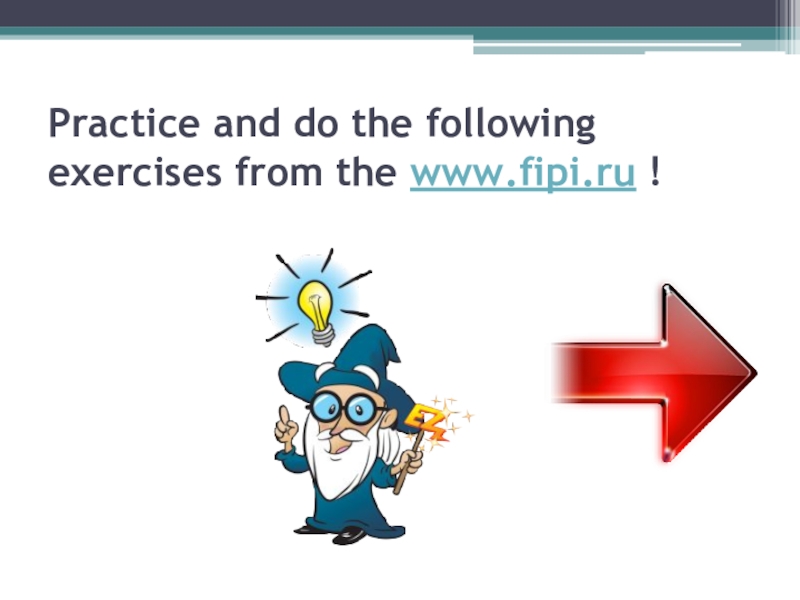 Practice and do the following exercises from the www.fipi.ru !